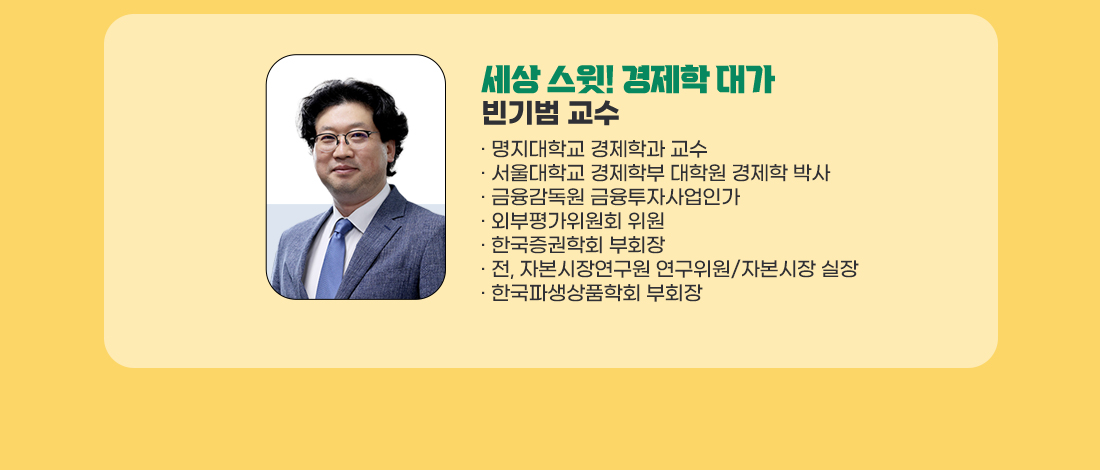 세상 스윗! 경제학 대가
빈기범 교수

· 명지대학교 경제학과 교수
· 서울대학교 경제학부 대학원 경제학 박사
· 금융감독원 금융투자사업인가
· 외부평가위원회 위원
· 한국증권학회 부회장
· 전, 자본시장연구원 연구위원/자본시장 실장
· 한국파생상품학회 부회장